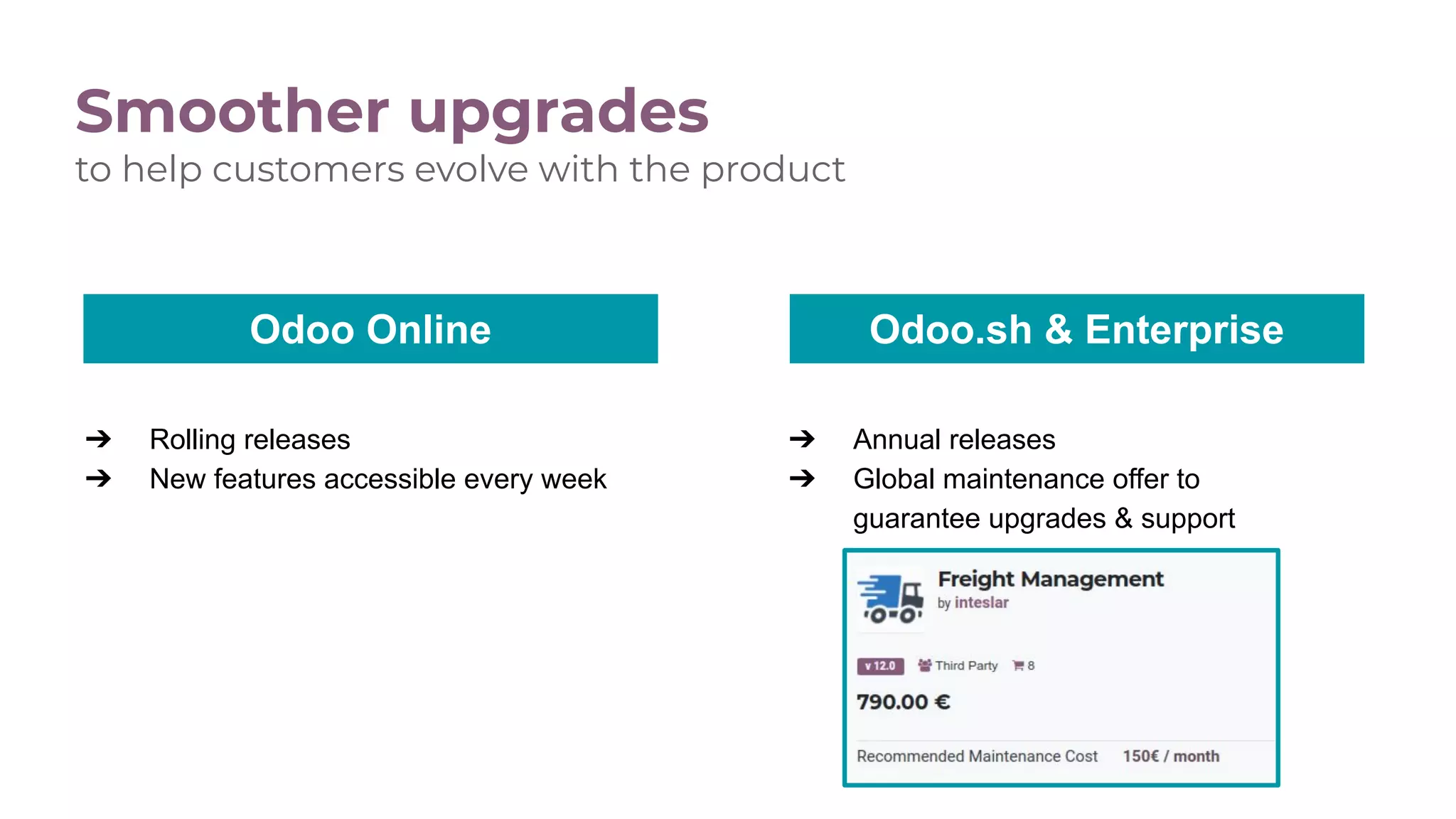 Smoother upgrades
to help customers evolve with the product

Odoo Online

➔ Rolling releases
➔ New features accessible every week

Odoo.sh & Enterprise

➔ Annual releases
➔ Global maintenance offer to guarantee upgrades & support

Freight Management
by inteslar

v 12.0 Third Party 8

790.00 €

Recommended Maintenance Cost 150€ / month